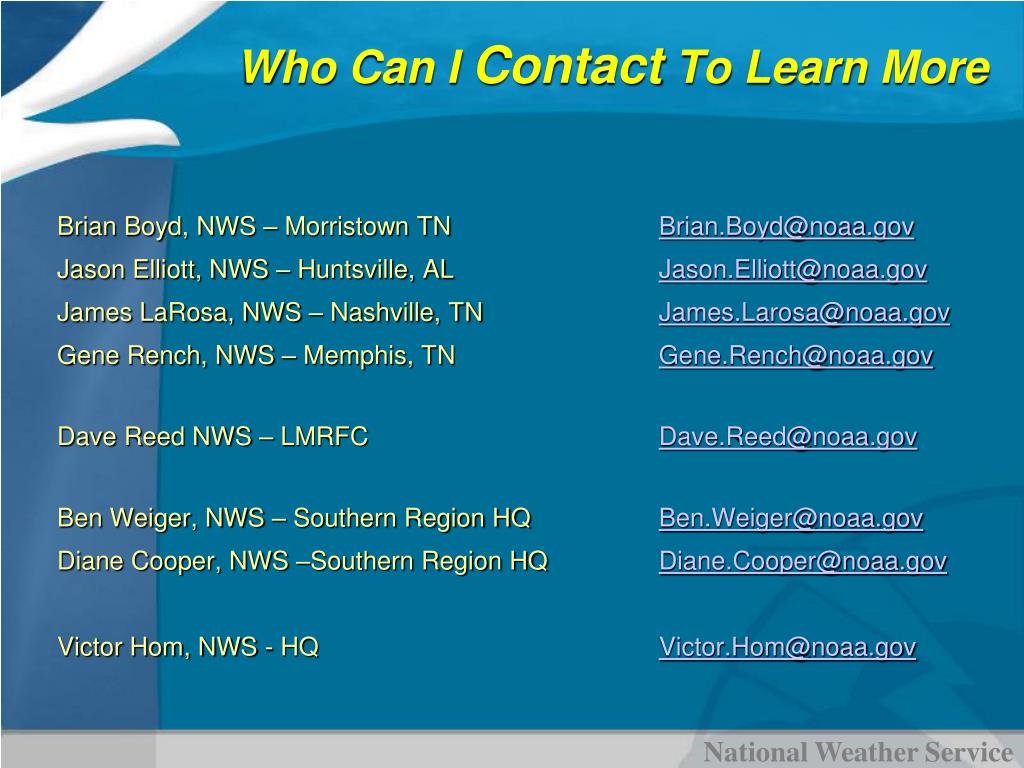 Who Can I Contact To Learn More

Brian Boyd, NWS – Morristown TN Brian.Boyd@noaa.gov
Jason Elliott, NWS – Huntsville, AL Jason.Elliott@noaa.gov
James LaRosa, NWS – Nashville, TN James.Larosa@noaa.gov
Gene Rench, NWS – Memphis, TN Gene.Rench@noaa.gov

Dave Reed NWS – LMRFC Dave.Reed@noaa.gov

Ben Weiger, NWS – Southern Region HQ Ben.Weiger@noaa.gov
Diane Cooper, NWS –Southern Region HQ Diane.Cooper@noaa.gov

Victor Hom, NWS - HQ Victor.Hom@noaa.gov

National Weather Service